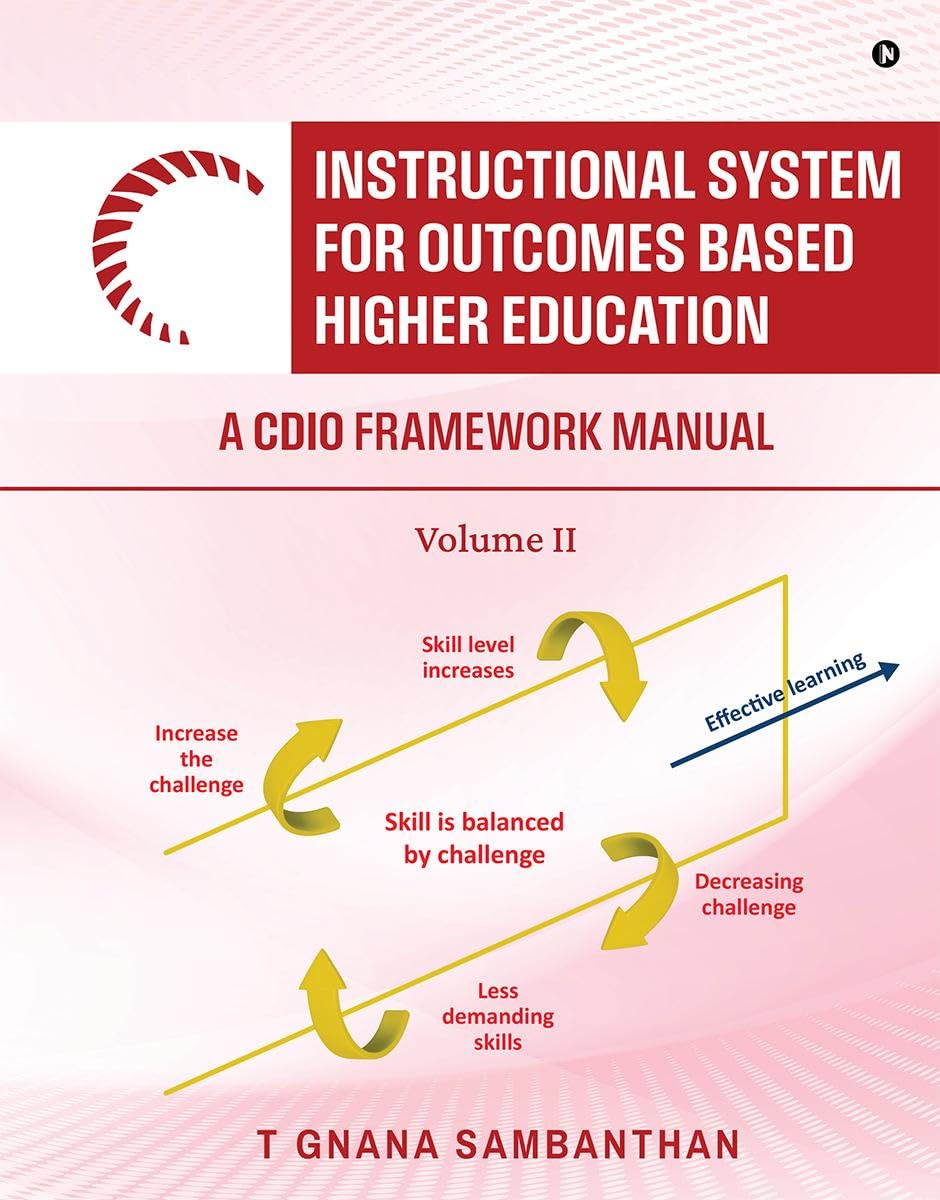 INSTRUCTIONAL SYSTEM FOR OUTCOMES BASED HIGHER EDUCATION

A CDIO FRAMEWORK MANUAL

Volume II

Skill level increases

Effective learning

Increase the challenge

Skill is balanced by challenge

Decreasing challenge

Less demanding skills

T GNANA SAMBANTHAN